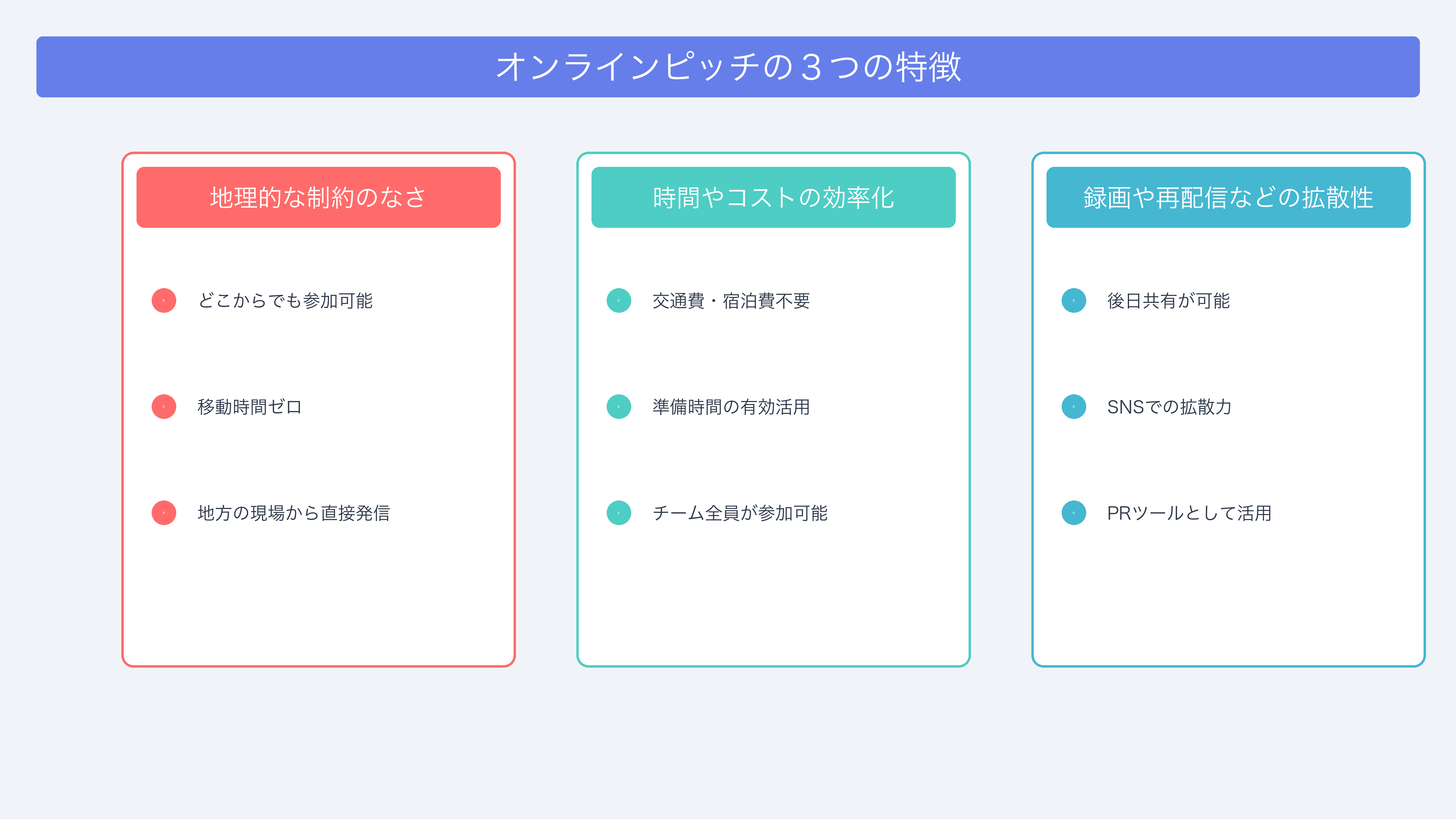 オンラインピッチの３つの特徴

地理的な制約のなさ

どこからでも参加可能

移動時間ゼロ

地方の現場から直接発信

時間やコストの効率化

交通費・宿泊費不要

準備時間の有効活用

チーム全員が参加可能

録画や再配信などの拡散性

後日共有が可能

SNSでの拡散力

PRツールとして活用